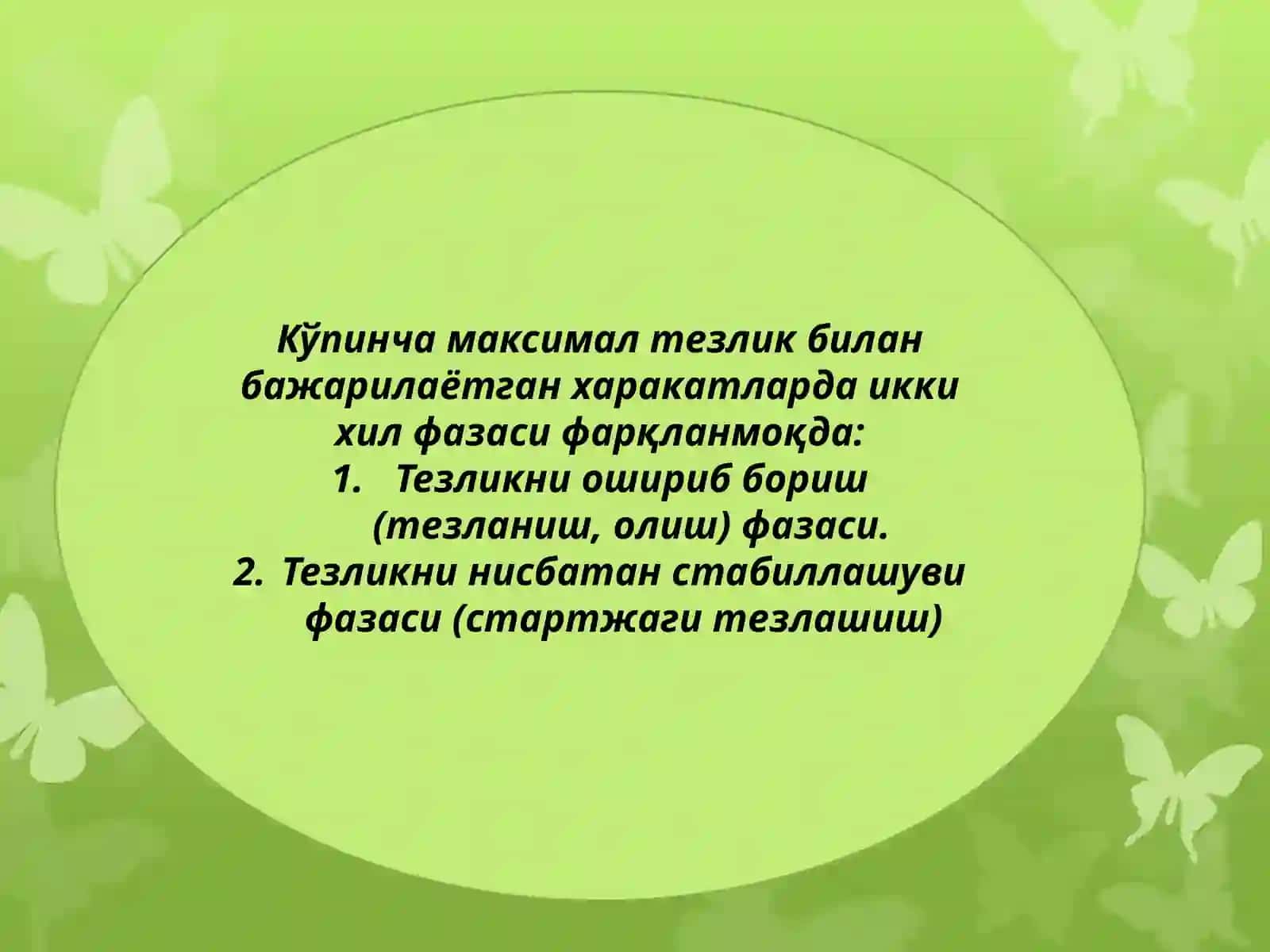 Кўпинча максимал тезлик билан бажарилаётган харакатларда икки хил фазаси фарқланмоқда:
1. Тезликни ошириб бориш (тезланиш, олиш) фазаси.
2. Тезликни нисбатан стабиллашуви фазаси (стартжаги тезлашиш)